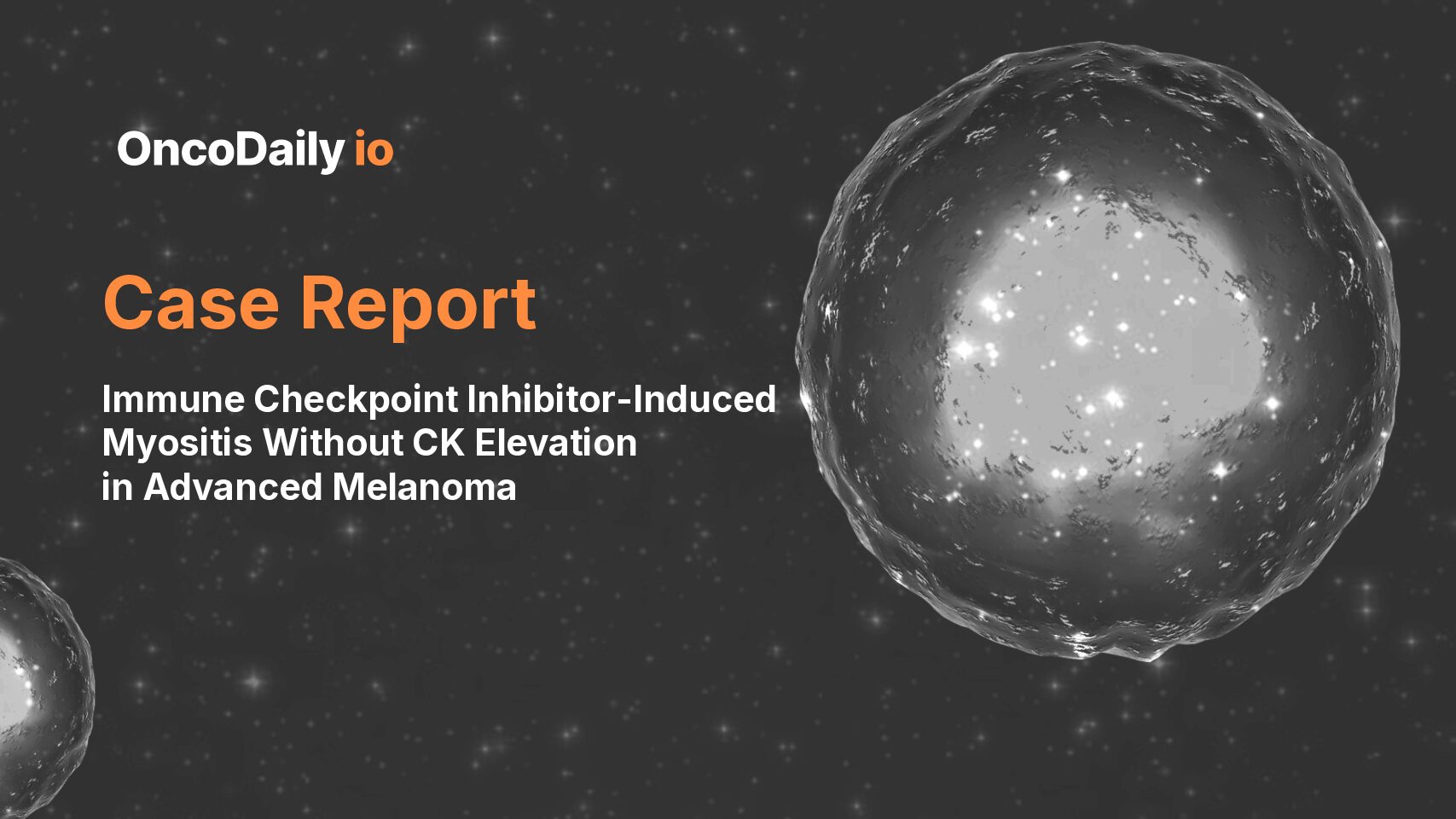 OncoDaily io

Case Report

Immune Checkpoint Inhibitor-Induced Myositis Without CK Elevation in Advanced Melanoma